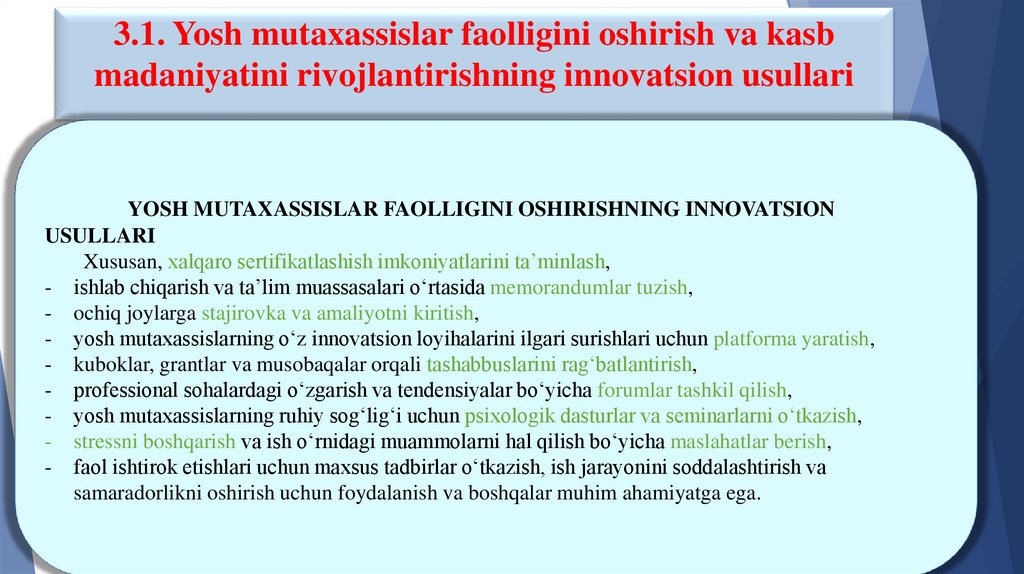 3.1. Yosh mutaxassislar faolligini oshirish va kasb madaniyatini rivojlantirishning innovatsion usullari

YOSH MUTAXASSISLAR FAOLLIGINI OSHIRISHNING INNOVATSION USULLARI

Xususan, xalqaro sertifikatlashish imkoniyatlarini ta’minlash,
- ishlab chiqarish va ta’lim muassasalari o‘rtasida memorandumlar tuzish,
- ochiq joylarga stajirovka va amaliyotni kiritish,
- yosh mutaxassislarning o‘z innovatsion loyihalarini ilgari surishlari uchun platforma yaratish,
- kuboklar, grantlar va musobaqalar orqali tashabbuslarini rag‘batlantirish,
- professional sohalardagi o‘zgarish va tendensiyalar bo‘yicha forumlar tashkil qilish,
- yosh mutaxassislarning ruhiy sog‘lig‘i uchun psixologik dasturlar va seminarlarni o‘tkazish,
- stressni boshqarish va ish o‘rnidagi muammolarni hal qilish bo‘yicha maslahatlar berish,
- faol ishtirok etishlari uchun maxsus tadbirlar o‘tkazish, ish jarayonini soddalashtirish va samaradorlikni oshirish uchun foydalanish va boshqalar muhim ahamiyatga ega.